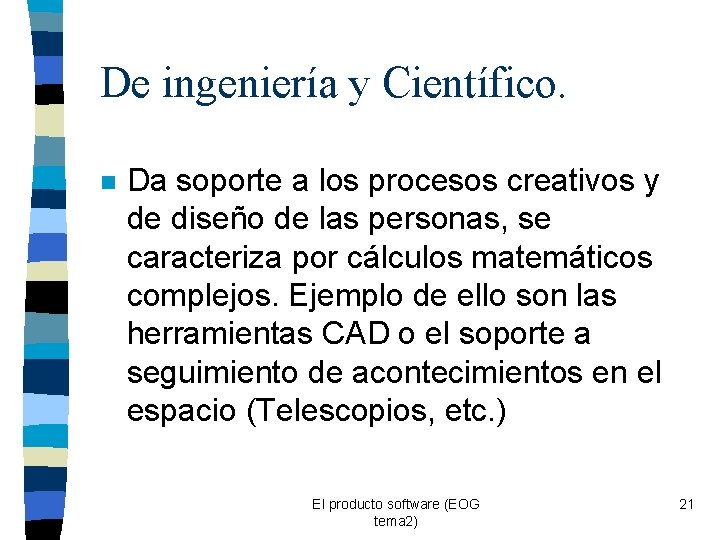 De ingeniería y Científico.

Da soporte a los procesos creativos y de diseño de las personas, se caracteriza por cálculos matemáticos complejos. Ejemplo de ello son las herramientas CAD o el soporte a seguimiento de acontecimientos en el espacio (Telescopios, etc.)

El producto software (EOG tema2)

21